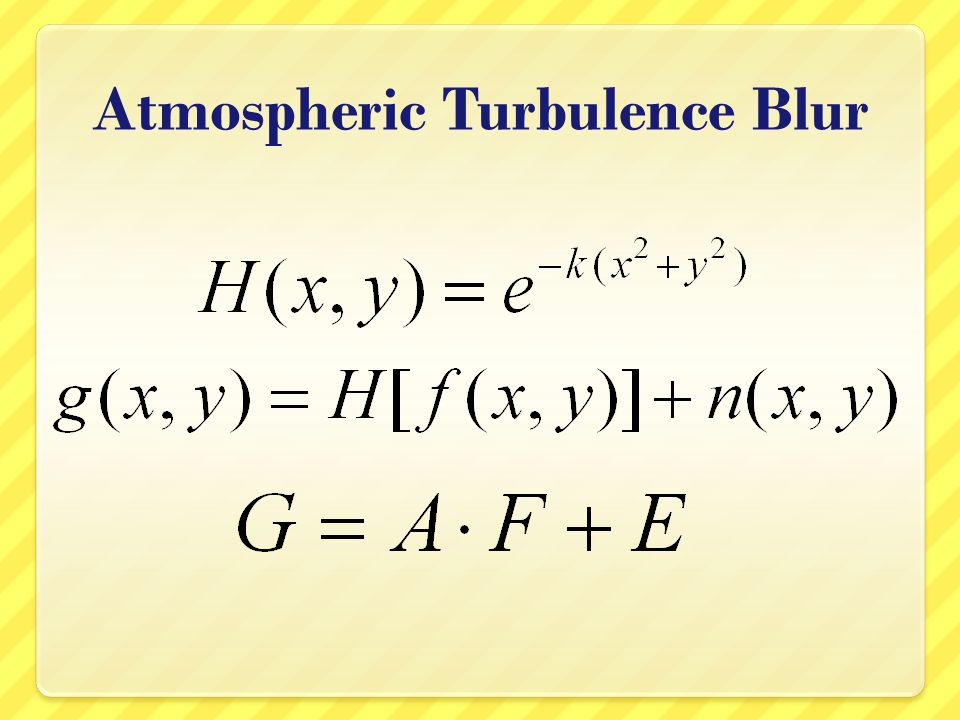 Atmospheric Turbulence Blur

$H(x, y) = e^{-k(x^2+y^2)}$

$g(x, y) = H[f(x, y)] + n(x, y)$

$G = A \cdot F + E$